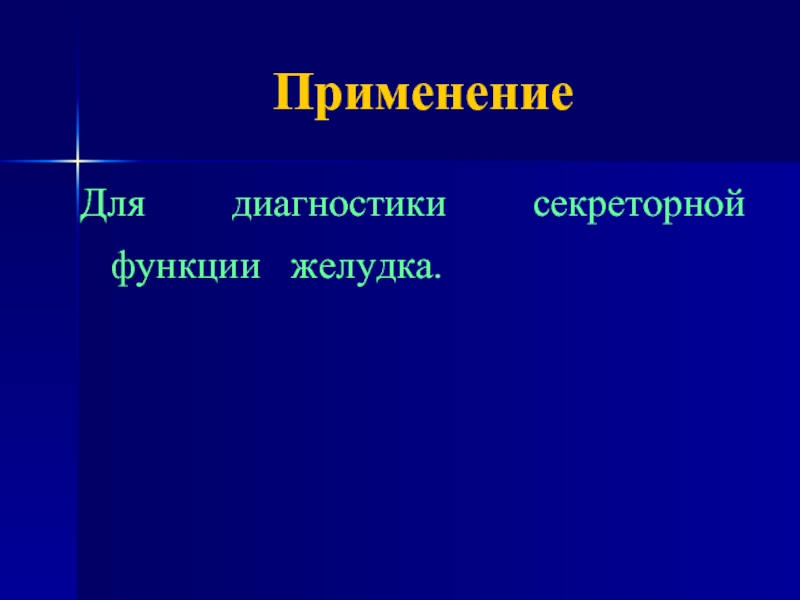 Применение

Для диагностики секреторной функции желудка.